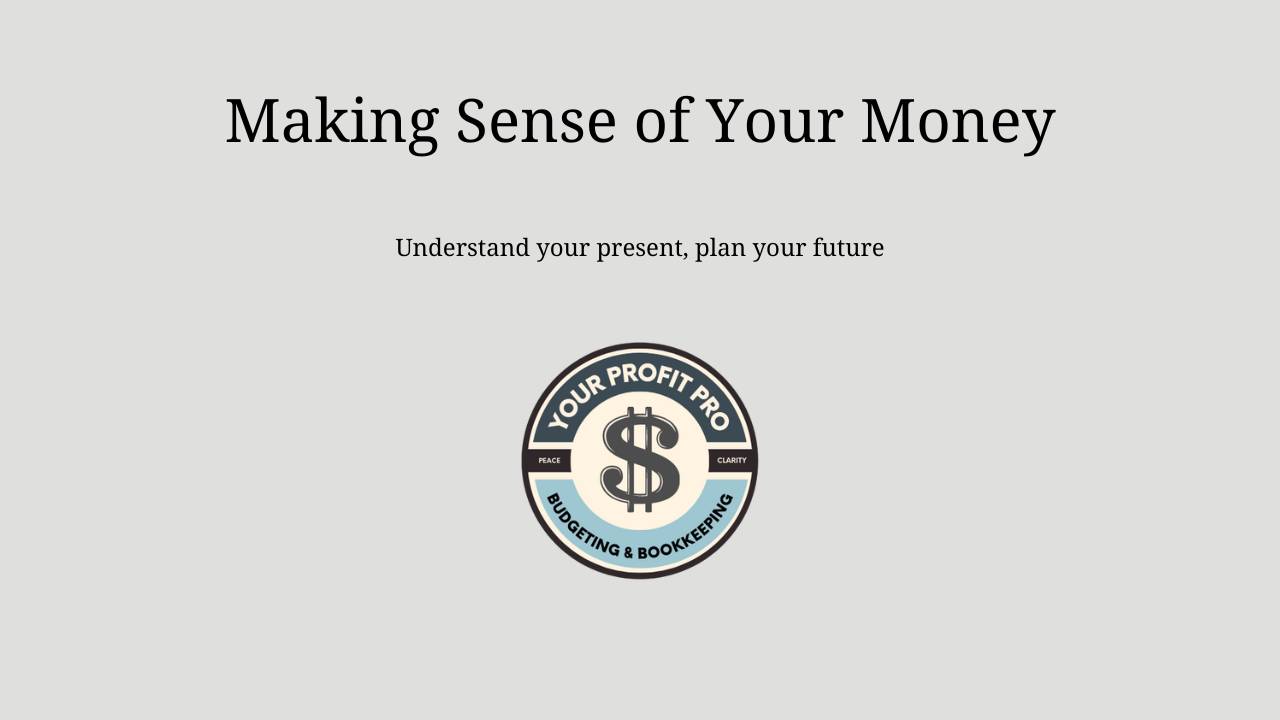 Making Sense of Your Money

Understand your present, plan your future

YOUR PROFIT PRO
PEACE $ CLARITY
BUDGETING & BOOKKEEPING